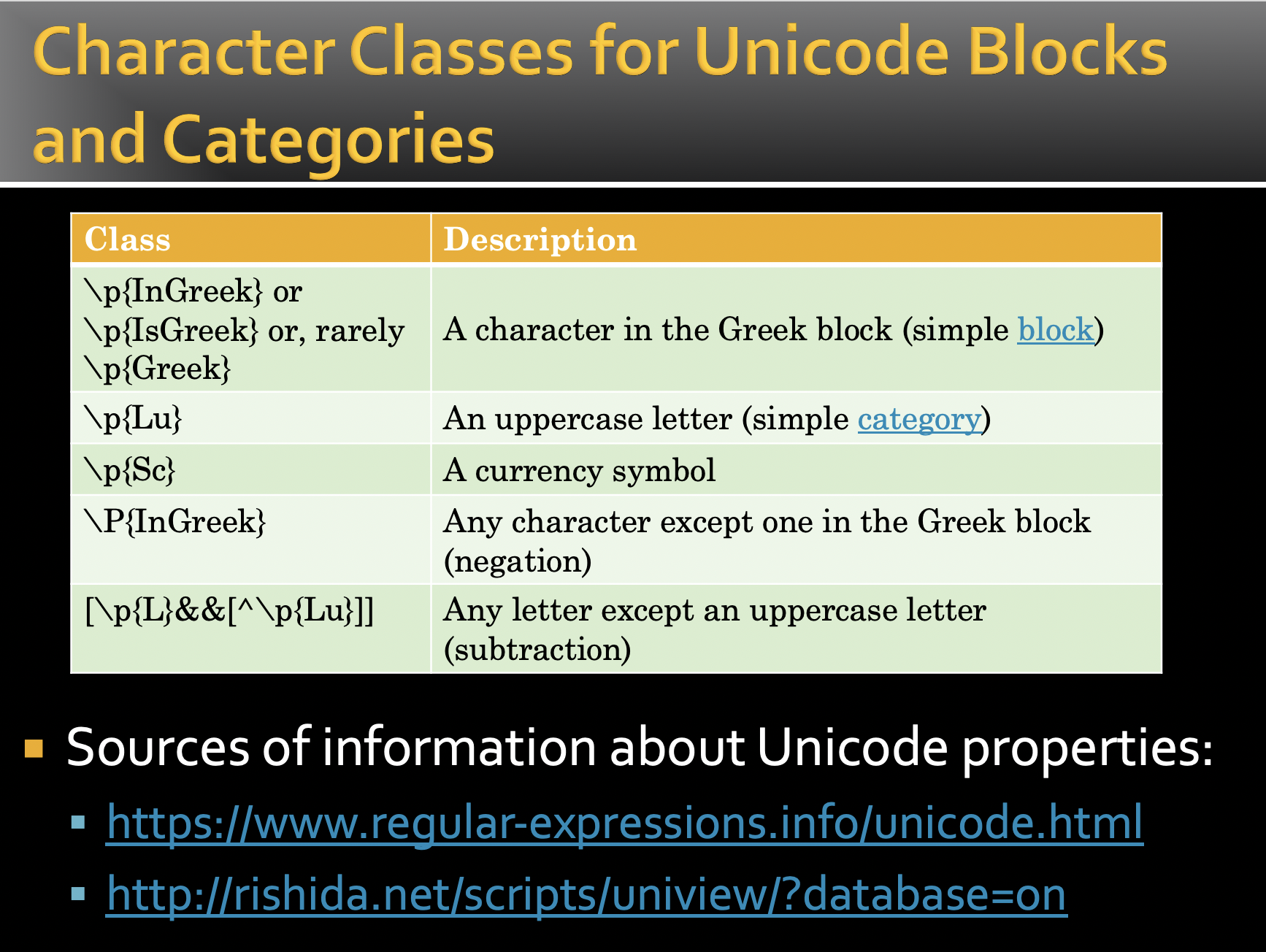 Character Classes for Unicode Blocks and Categories

| Class | Description |
|---|---|
| \p{InGreek} or \p{IsGreek} or, rarely \p{Greek} | A character in the Greek block (simple block) |
| \p{Lu} | An uppercase letter (simple category) |
| \p{Sc} | A currency symbol |
| \P{InGreek} | Any character except one in the Greek block (negation) |
| [\p{L}&&[^\p{Lu}]] | Any letter except an uppercase letter (subtraction) |

Sources of information about Unicode properties:
https://www.regular-expressions.info/unicode.html
http://rishida.net/scripts/uniview/?database=on